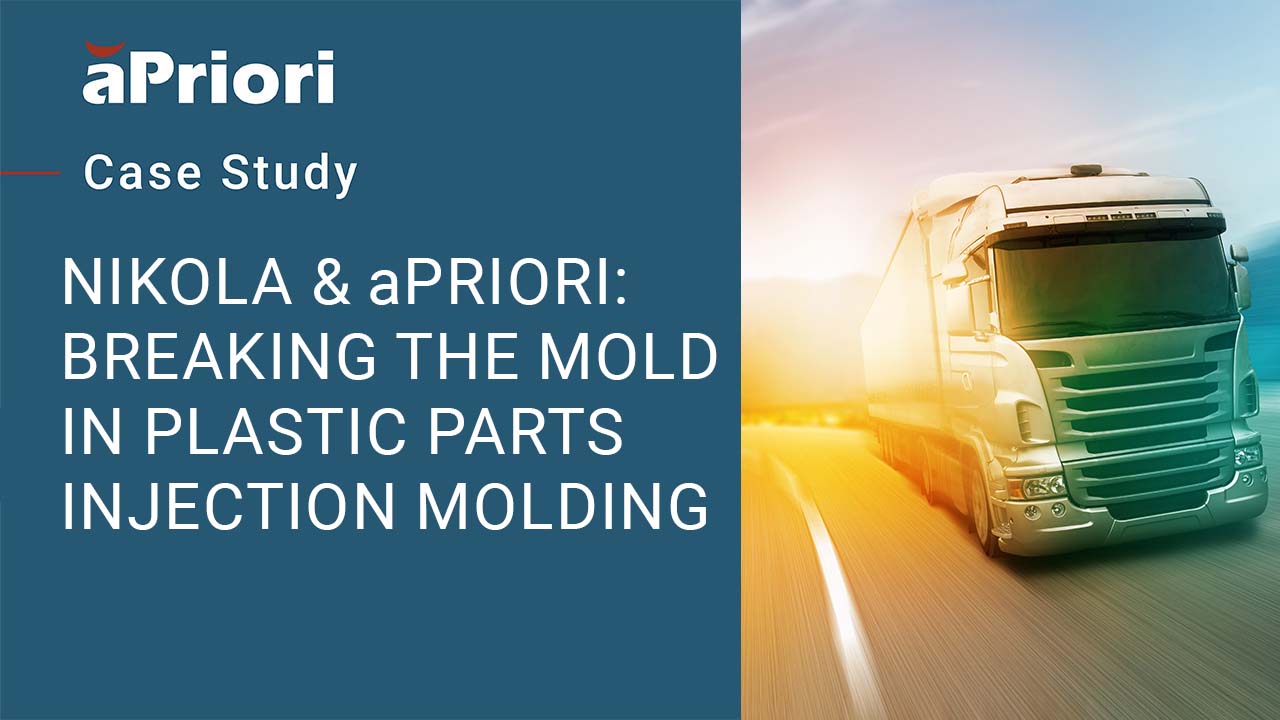 aPriori

Case Study

NIKOLA & aPRIORI: BREAKING THE MOLD IN PLASTIC PARTS INJECTION MOLDING